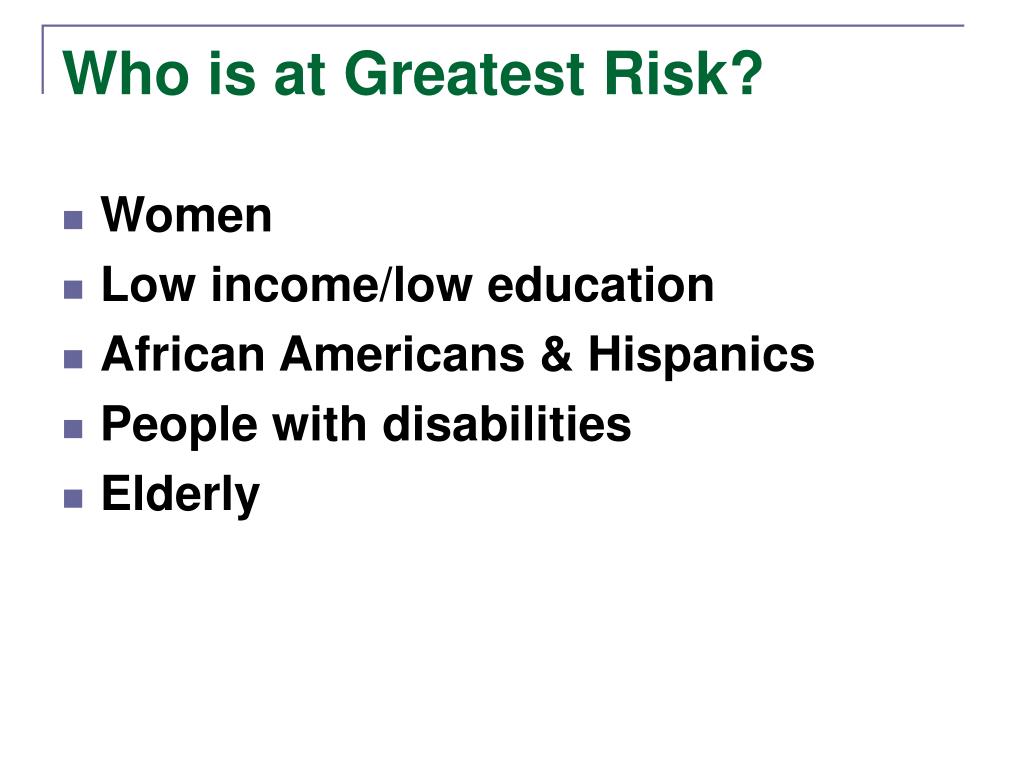 Who is at Greatest Risk?

- Women
- Low income/low education
- African Americans & Hispanics
- People with disabilities
- Elderly